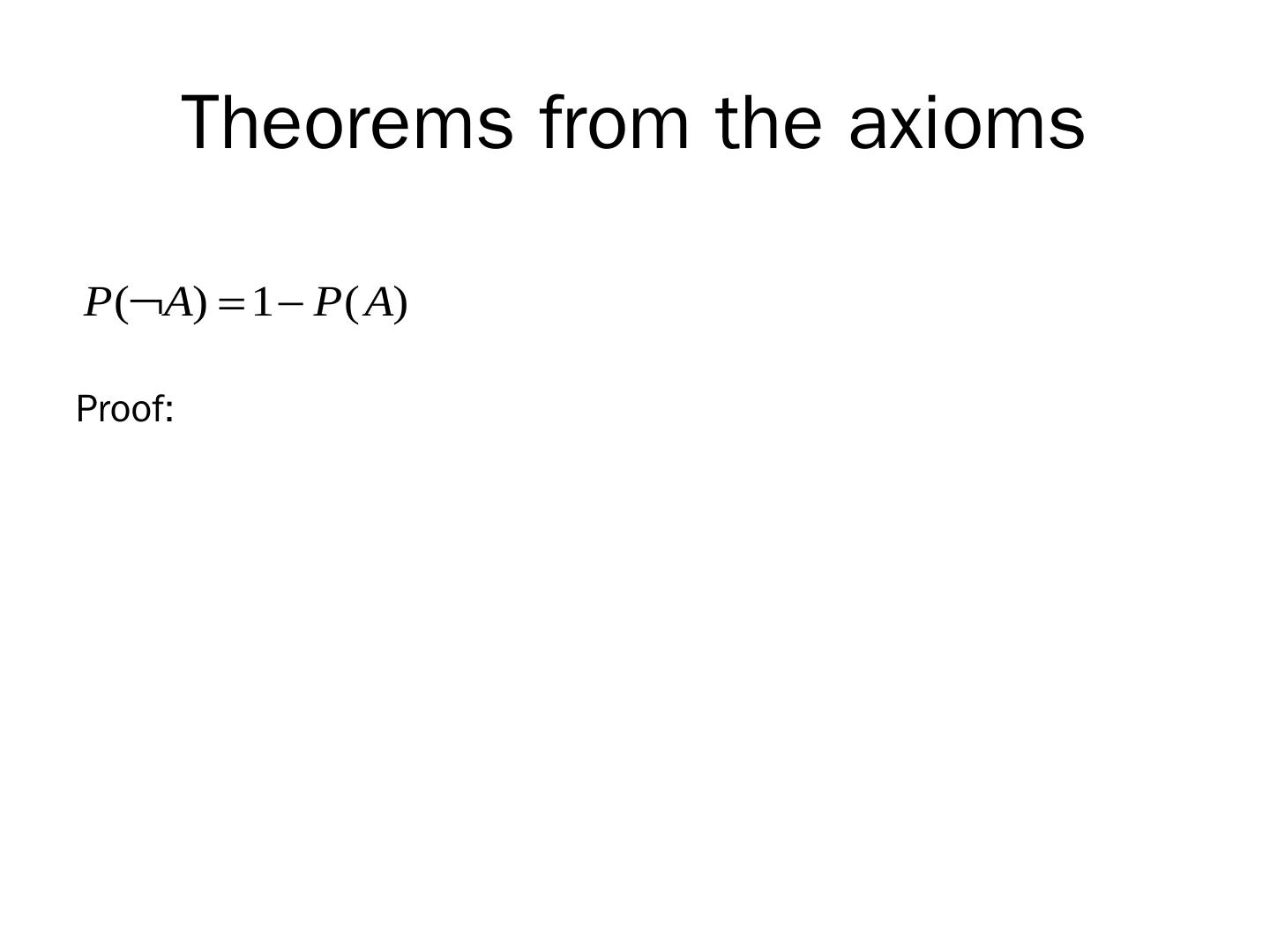 Theorems from the axioms

$P(\neg A) = 1 - P(A)$

Proof: